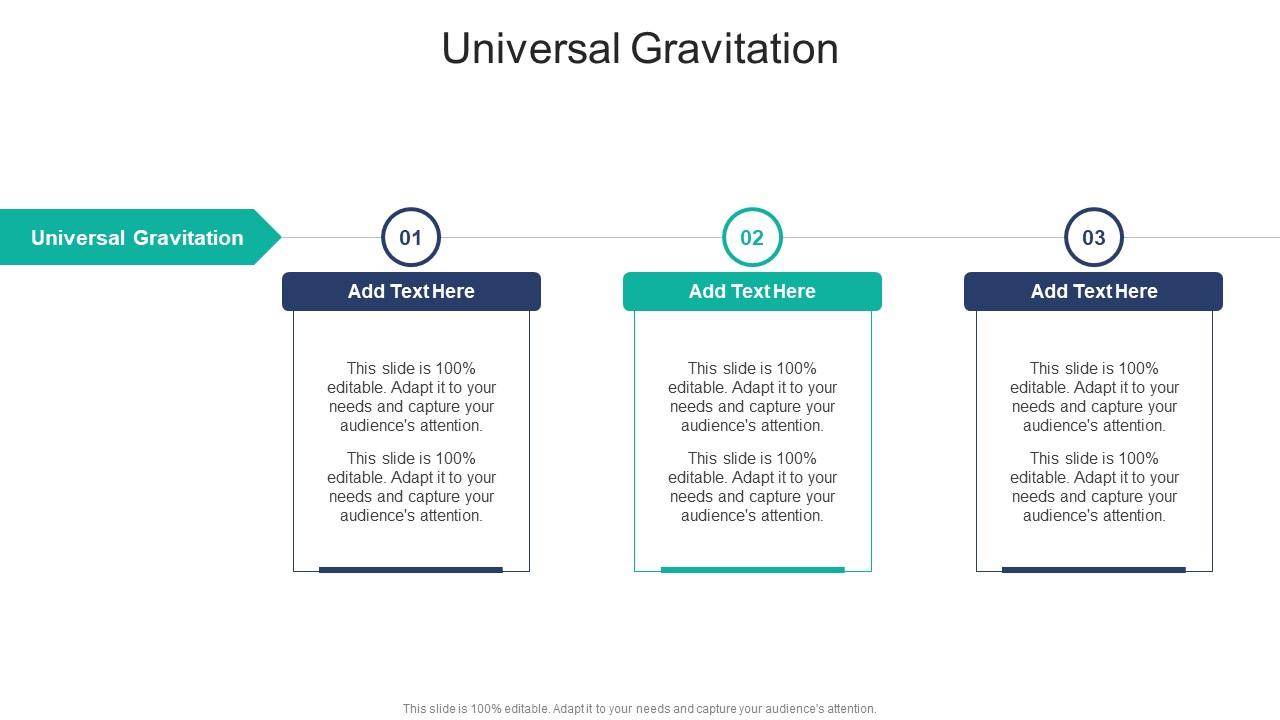 Universal Gravitation

Universal Gravitation

01

Add Text Here

This slide is 100% editable. Adapt it to your needs and capture your audience's attention.

This slide is 100% editable. Adapt it to your needs and capture your audience's attention.

02

Add Text Here

This slide is 100% editable. Adapt it to your needs and capture your audience's attention.

This slide is 100% editable. Adapt it to your needs and capture your audience's attention.

03

Add Text Here

This slide is 100% editable. Adapt it to your needs and capture your audience's attention.

This slide is 100% editable. Adapt it to your needs and capture your audience's attention.

This slide is 100% editable. Adapt it to your needs and capture your audience's attention.